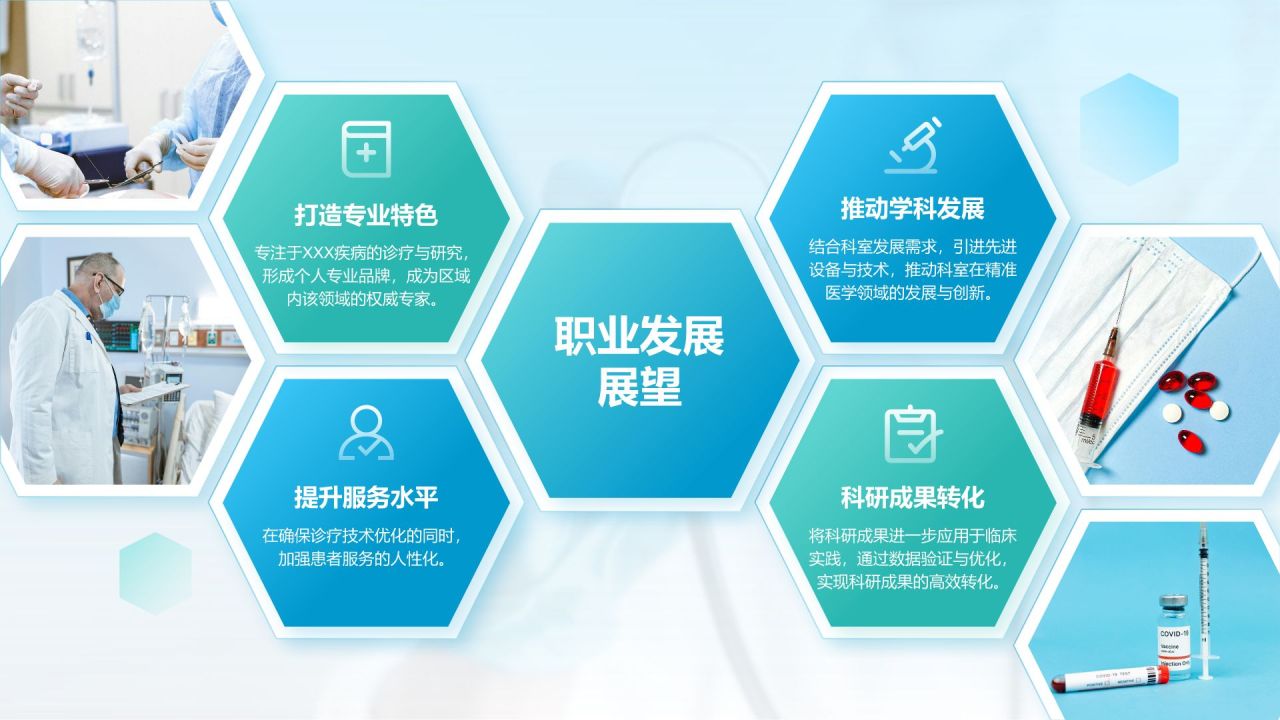 打造专业特色

专注于XXX疾病的诊疗与研究，形成个人专业品牌，成为区域内该领域的权威专家。

提升服务水平

在确保诊疗技术优化的同时，加强患者服务的人性化。

职业发展展望

推动学科发展

结合科室发展需求，引进先进设备与技术，推动科室在精准医学领域的发展与创新。

科研成果转化

将科研成果进一步应用于临床实践，通过数据验证与优化，实现科研成果的高效转化。

COVID-19
Vaccine
Injection Only

COVID-19 Test